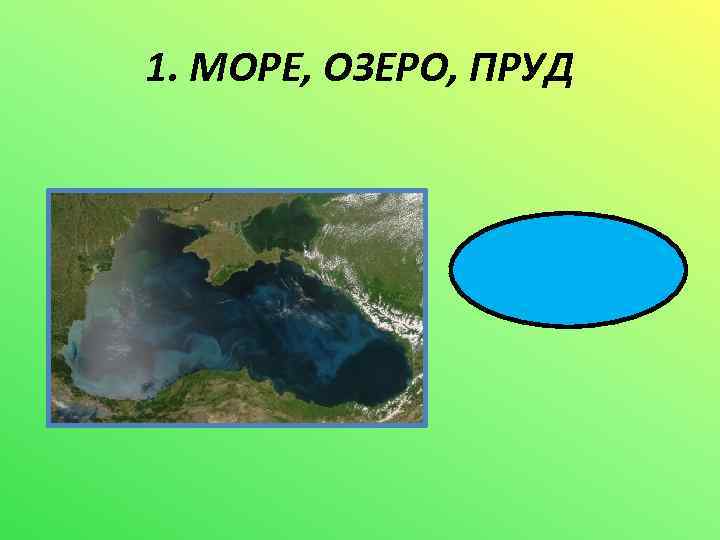 1. МОРЕ, ОЗЕРО, ПРУД